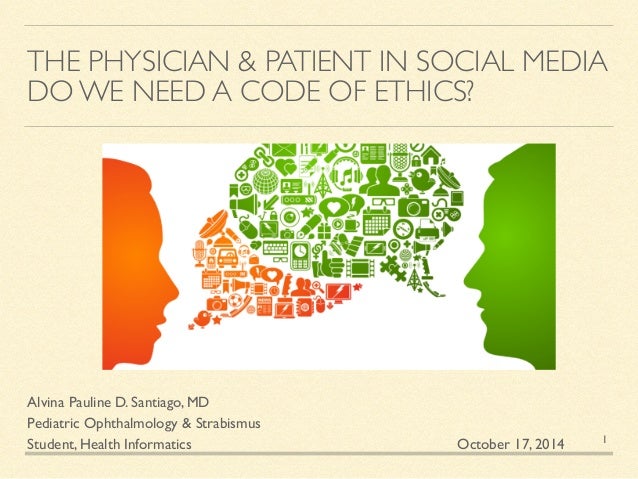 THE PHYSICIAN & PATIENT IN SOCIAL MEDIA
DO WE NEED A CODE OF ETHICS?

Alvina Pauline D. Santiago, MD
Pediatric Ophthalmology & Strabismus
Student, Health Informatics

October 17, 2014

1